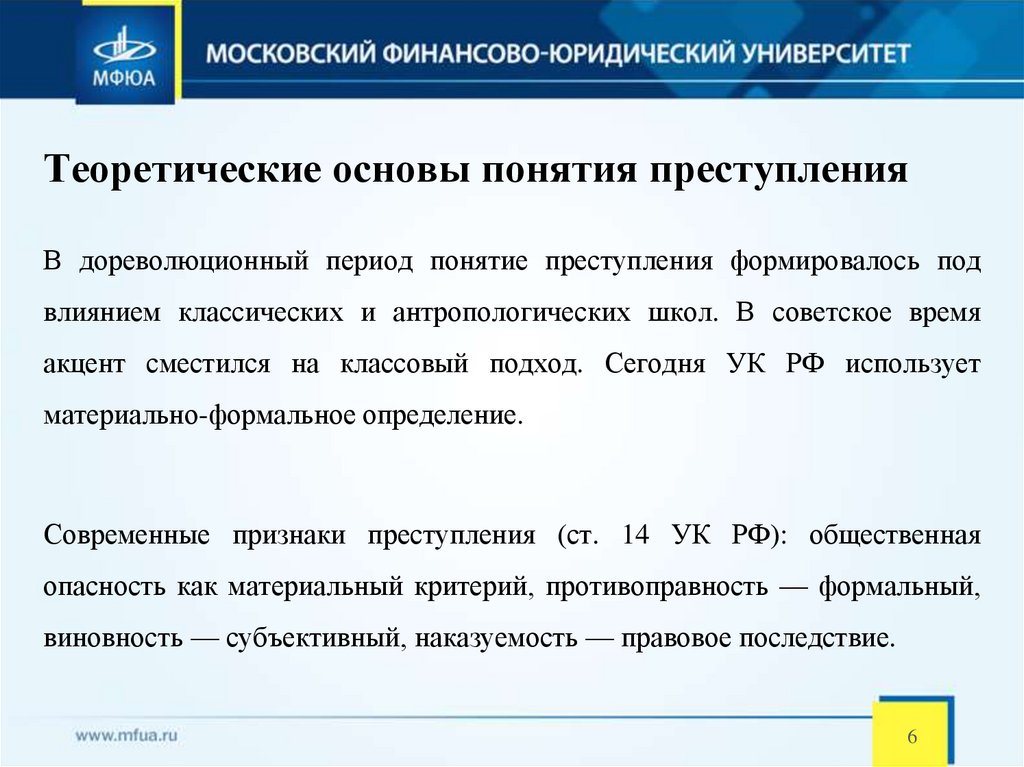 МФЮА

МОСКОВСКИЙ ФИНАНСОВО-ЮРИДИЧЕСКИЙ УНИВЕРСИТЕТ

Теоретические основы понятия преступления

В дореволюционный период понятие преступления формировалось под влиянием классических и антропологических школ. В советское время акцент сместился на классовый подход. Сегодня УК РФ использует материально-формальное определение.

Современные признаки преступления (ст. 14 УК РФ): общественная опасность как материальный критерий, противоправность — формальный, виновность — субъективный, наказуемость — правовое последствие.

www.mfua.ru

6